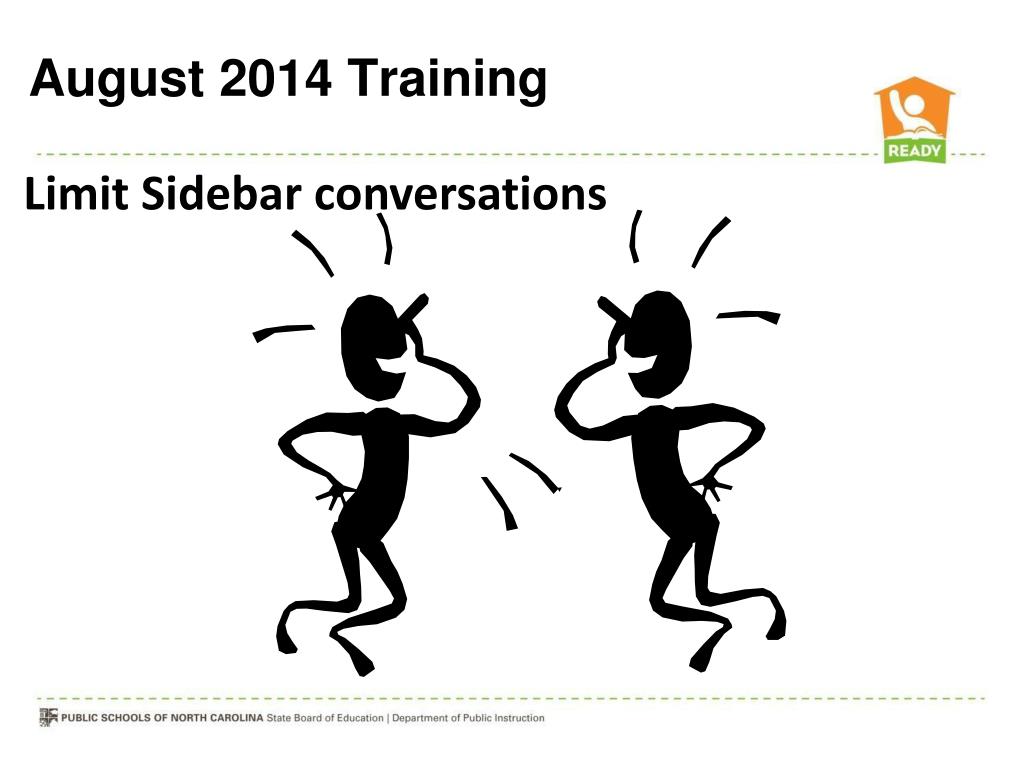 August 2014 Training

READY

Limit Sidebar conversations

PUBLIC SCHOOLS OF NORTH CAROLINA State Board of Education | Department of Public Instruction